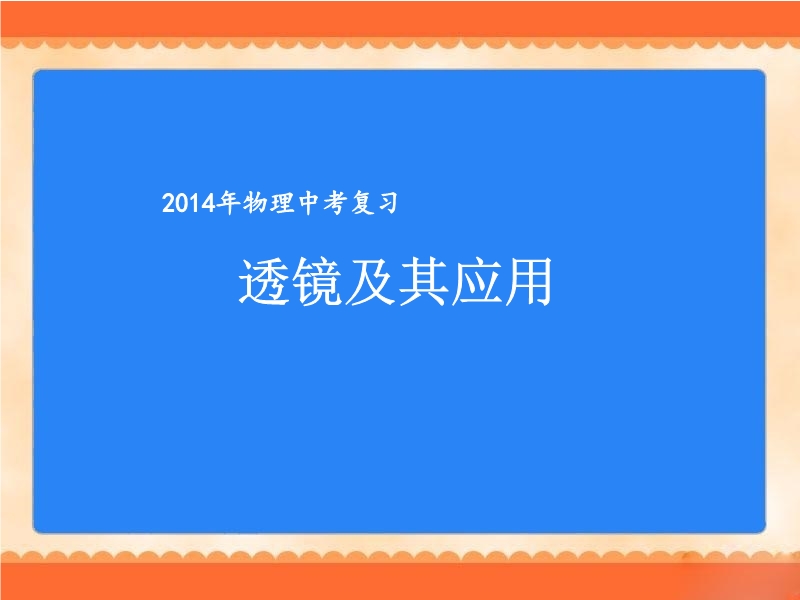 2014年物理中考复习

透镜及其应用